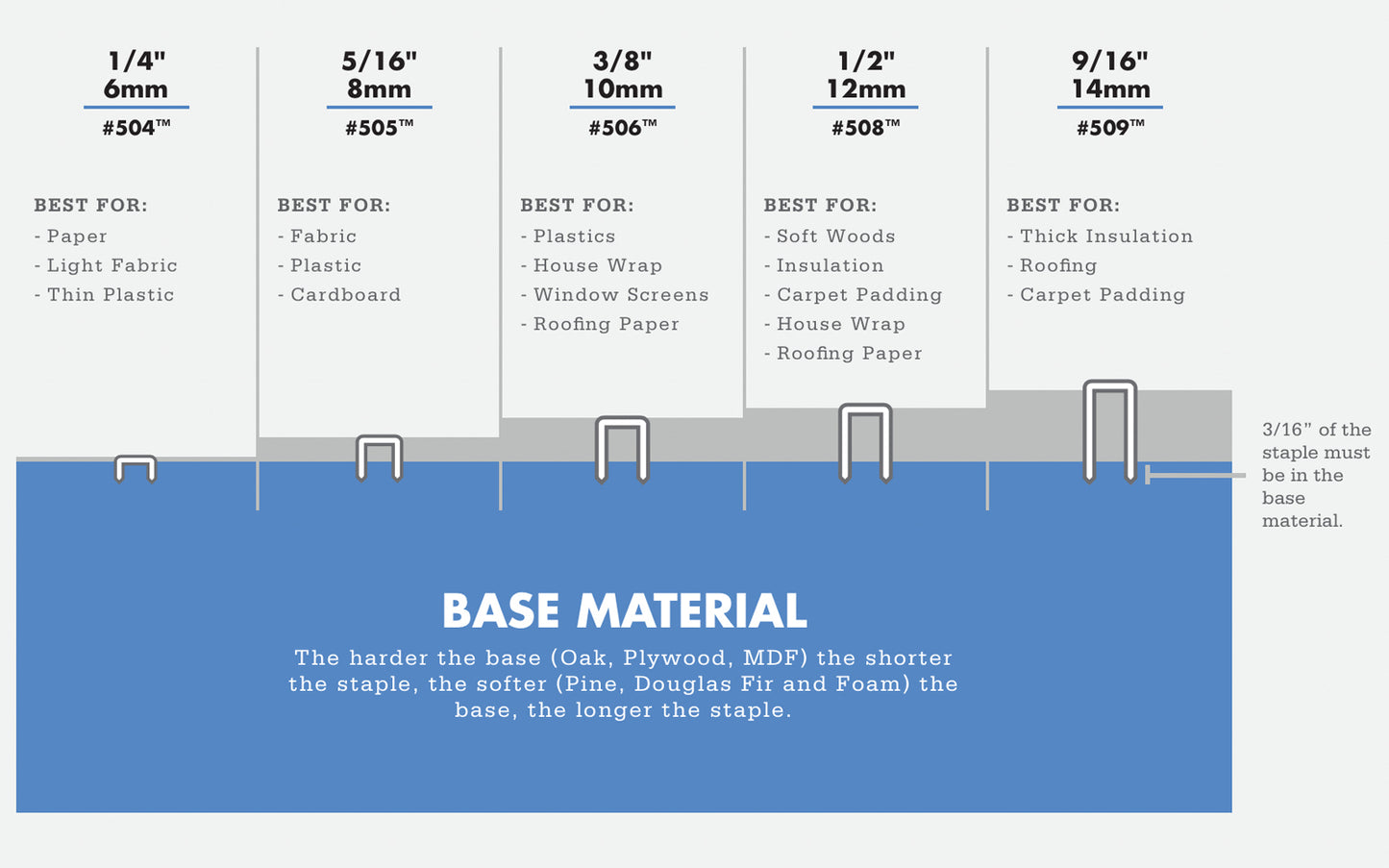 1/4"
6mm
#504™

BEST FOR:
- Paper
- Light Fabric
- Thin Plastic

5/16"
8mm
#505™

BEST FOR:
- Fabric
- Plastic
- Cardboard

3/8"
10mm
#506™

BEST FOR:
- Plastics
- House Wrap
- Window Screens
- Roofing Paper

1/2"
12mm
#508™

BEST FOR:
- Soft Woods
- Insulation
- Carpet Padding
- House Wrap
- Roofing Paper

9/16"
14mm
#509™

BEST FOR:
- Thick Insulation
- Roofing
- Carpet Padding

3/16" of the staple must be in the base material.

BASE MATERIAL

The harder the base (Oak, Plywood, MDF) the shorter the staple, the softer (Pine, Douglas Fir and Foam) the base, the longer the staple.